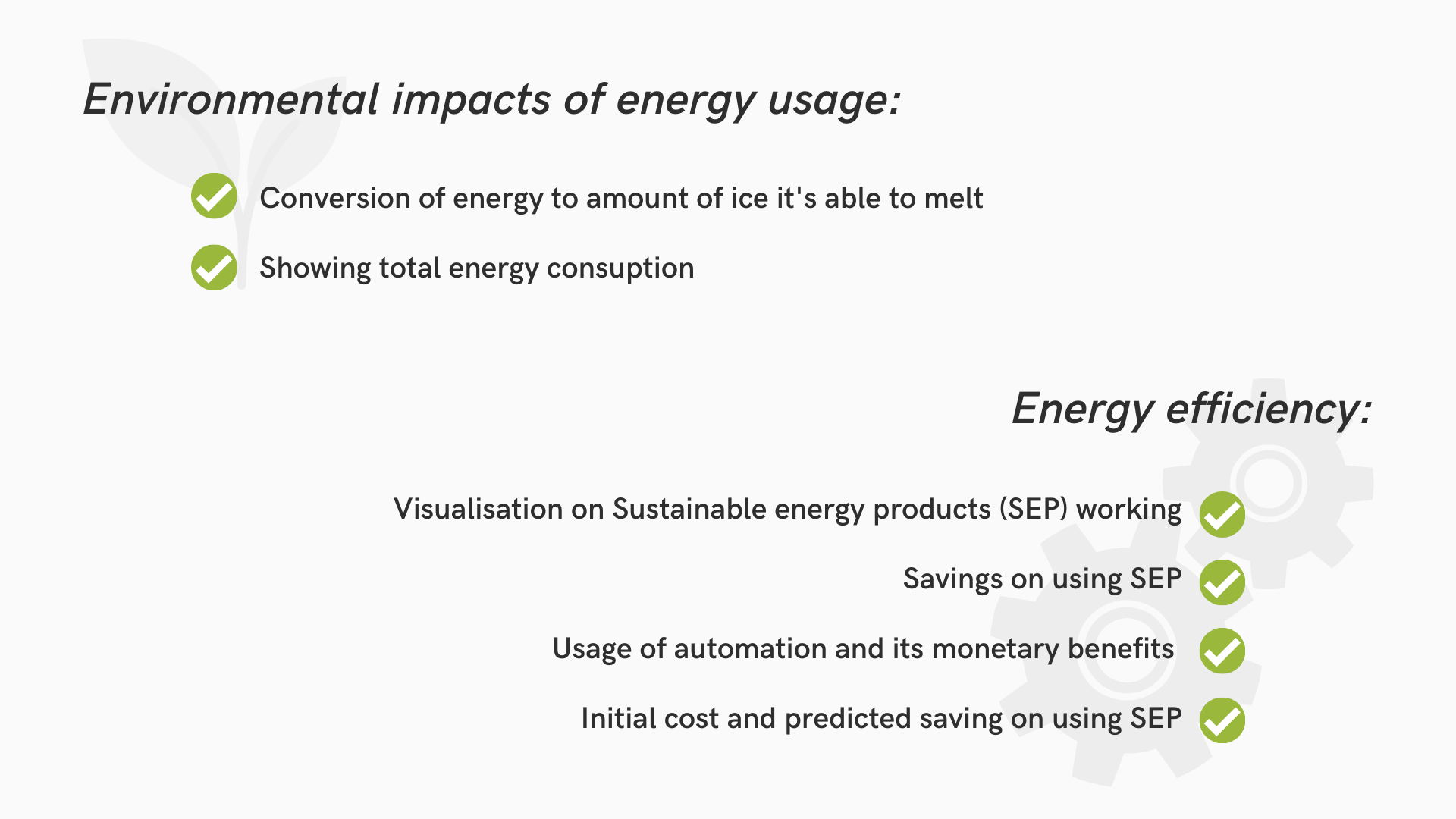 Environmental impacts of energy usage:

Conversion of energy to amount of ice it's able to melt

Showing total energy consuption

Energy efficiency:

Visualisation on Sustainable energy products (SEP) working

Savings on using SEP

Usage of automation and its monetary benefits

Initial cost and predicted saving on using SEP